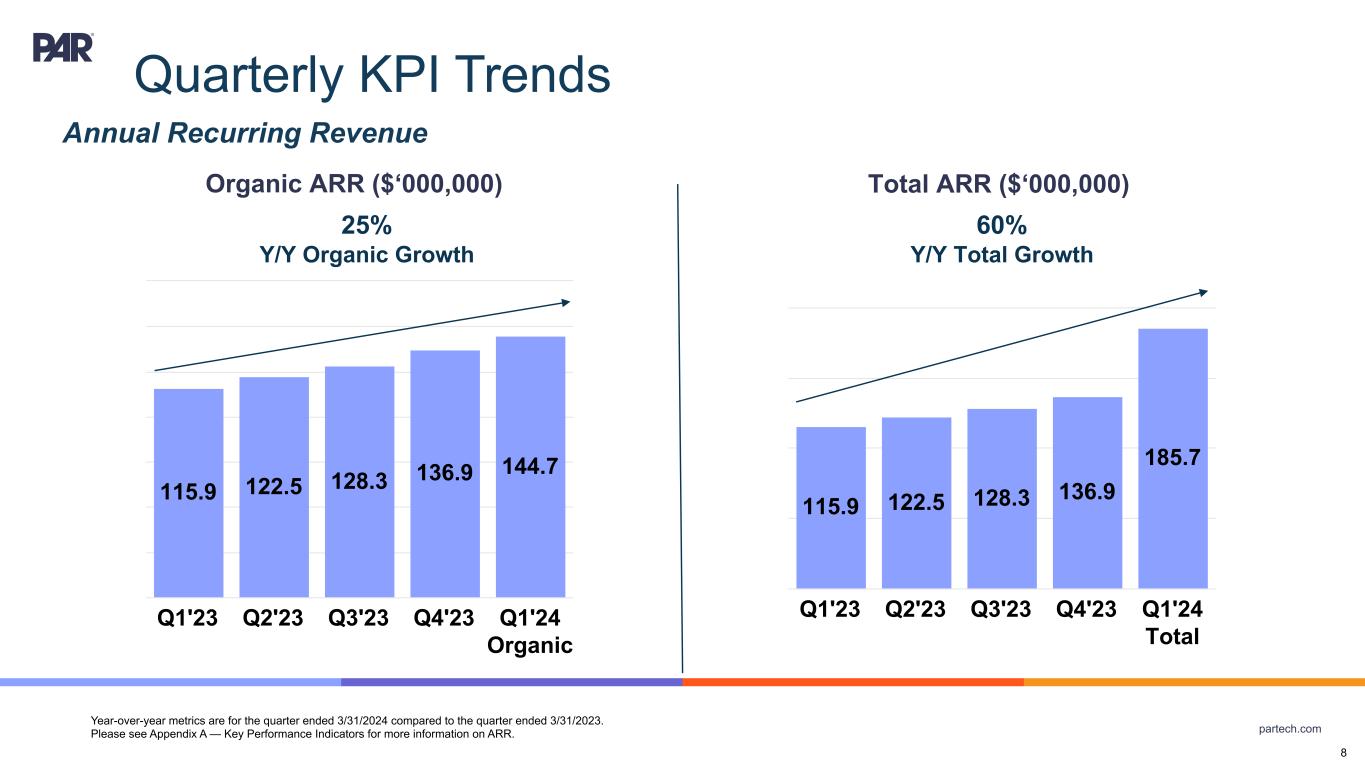 PAR

Quarterly KPI Trends

Annual Recurring Revenue

Organic ARR ($‘000,000)

25%
Y/Y Organic Growth

115.9 122.5 128.3 136.9 144.7

Q1'23 Q2'23 Q3'23 Q4'23 Q1'24 Organic

Total ARR ($‘000,000)

60%
Y/Y Total Growth

115.9 122.5 128.3 136.9 185.7

Q1'23 Q2'23 Q3'23 Q4'23 Q1'24 Total

Year-over-year metrics are for the quarter ended 3/31/2024 compared to the quarter ended 3/31/2023.
Please see Appendix A — Key Performance Indicators for more information on ARR.

partech.com

8